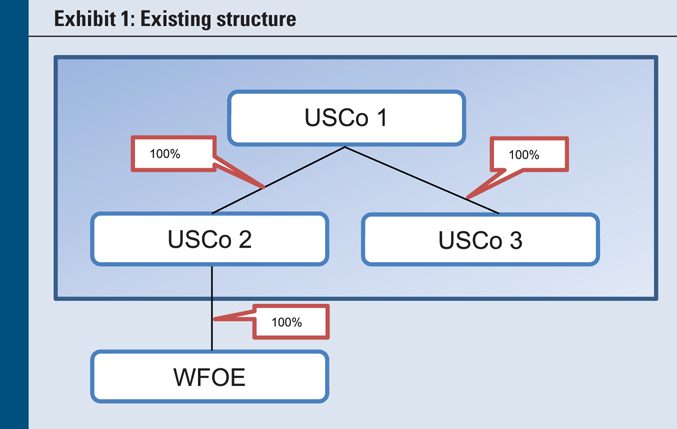 Exhibit 1: Existing structure

USCo 1

100%

100%

USCo 2

USCo 3

100%

WFOE